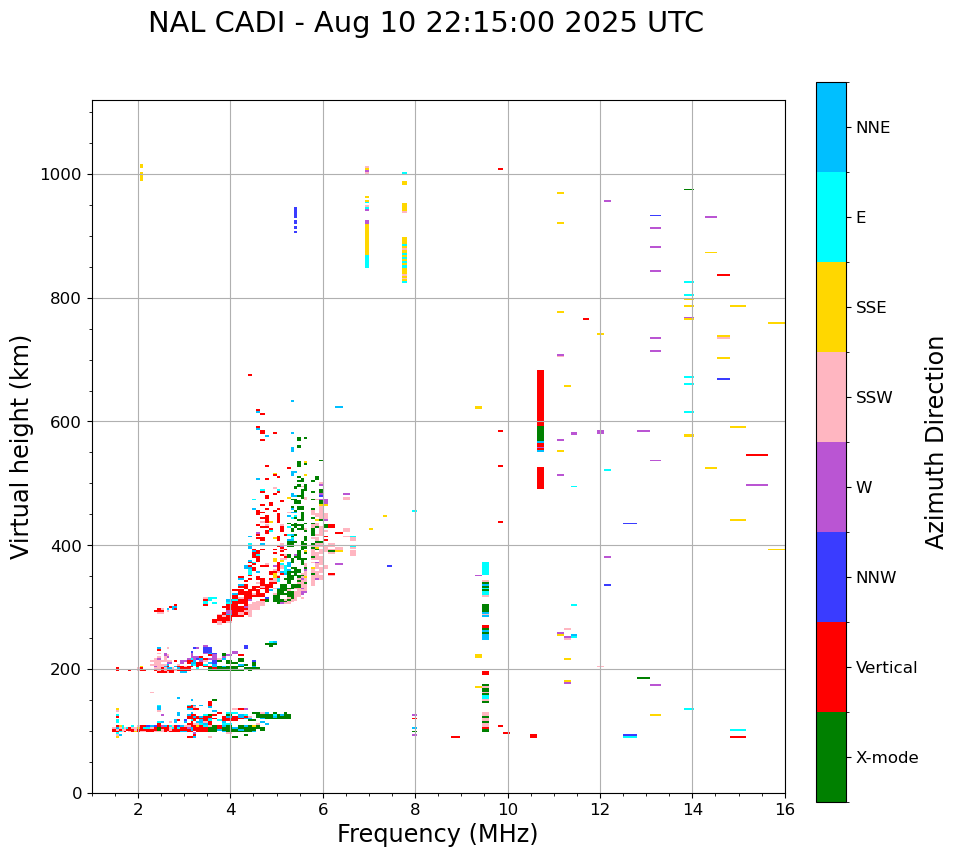 NAL CADI - Aug 10 22:15:00 2025 UTC

Virtual height (km)

1000
800
600
400
200
0

2
4
6
8
10
12
14
16

Frequency (MHz)

NNE
E
SSE
SSW
W
NNW
Vertical
X-mode

Azimuth Direction